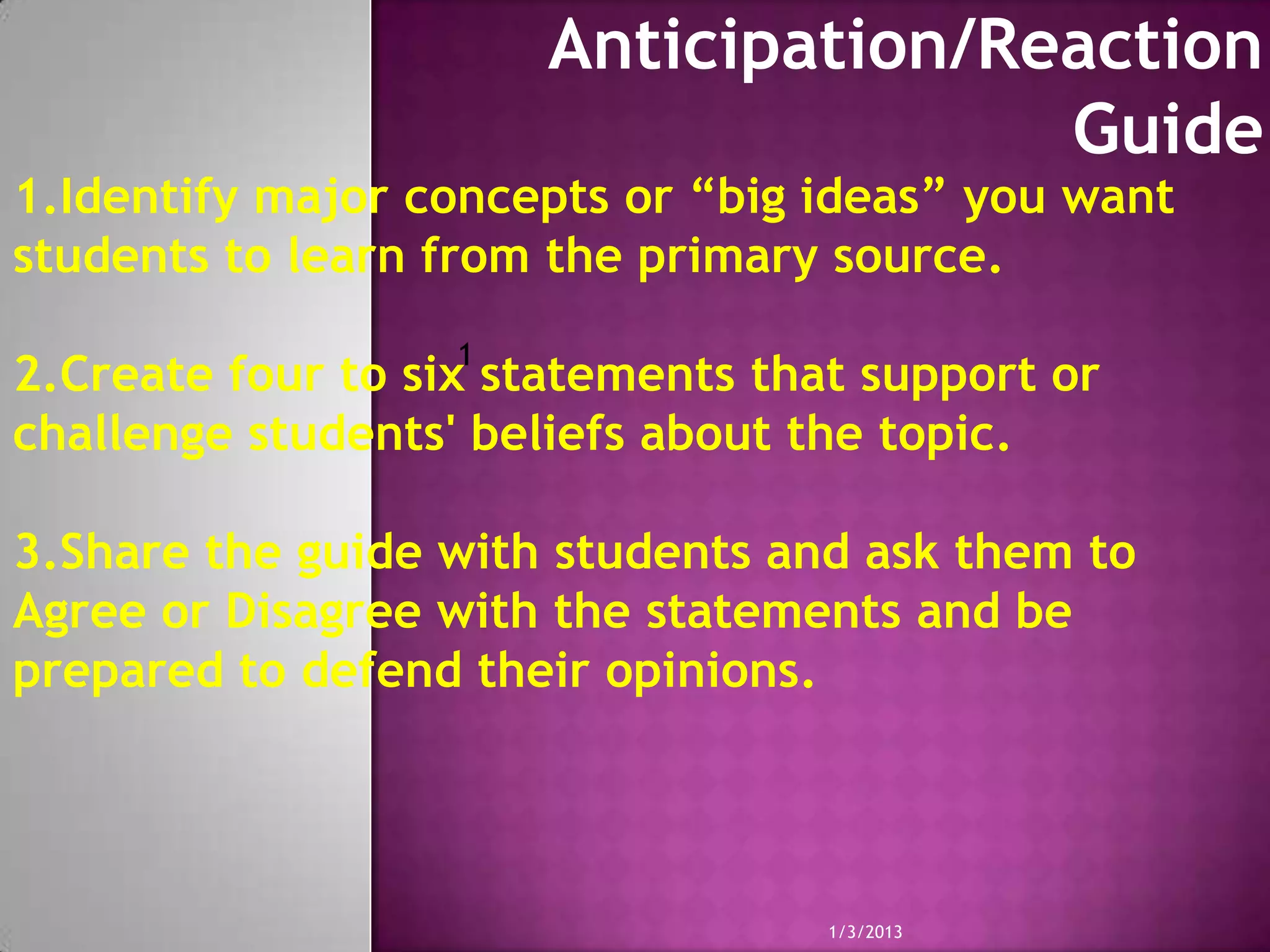 Anticipation/Reaction Guide

1.Identify major concepts or “big ideas” you want students to learn from the primary source.

1

2.Create four to six statements that support or challenge students' beliefs about the topic.

3.Share the guide with students and ask them to Agree or Disagree with the statements and be prepared to defend their opinions.

1/3/2013